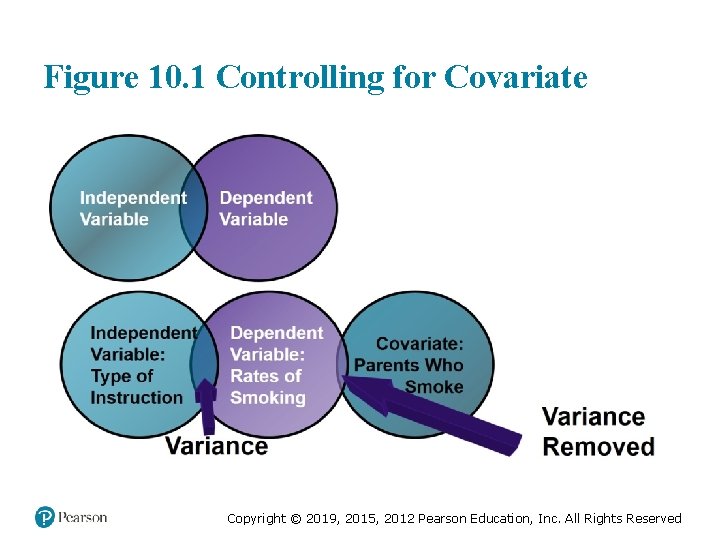 Figure 10.1 Controlling for Covariate

Independent Variable

Dependent Variable

Independent Variable: Type of Instruction

Dependent Variable: Rates of Smoking

Covariate: Parents Who Smoke

Variance

Variance Removed

Pearson

Copyright © 2019, 2015, 2012 Pearson Education, Inc. All Rights Reserved